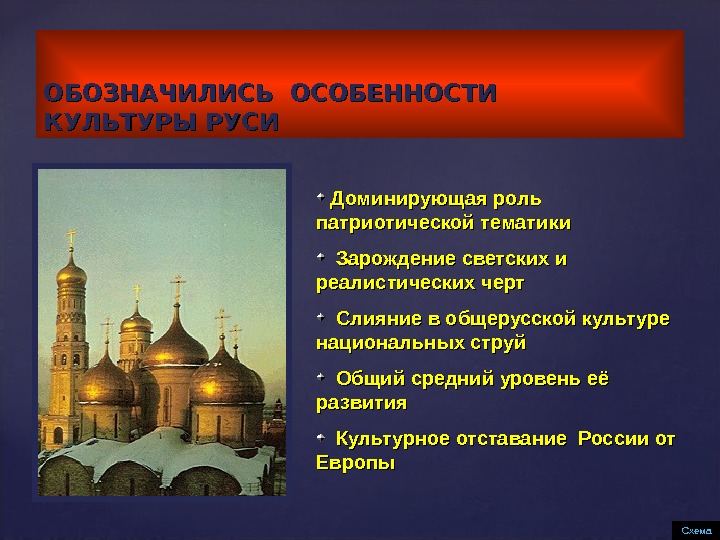 ОБОЗНАЧИЛИСЬ ОСОБЕННОСТИ КУЛЬТУРЫ РУСИ

Доминирующая роль патриотической тематики

Зарождение светских и реалистических черт

Слияние в общерусской культуре национальных струй

Общий средний уровень её развития

Культурное отставание России от Европы

Схема